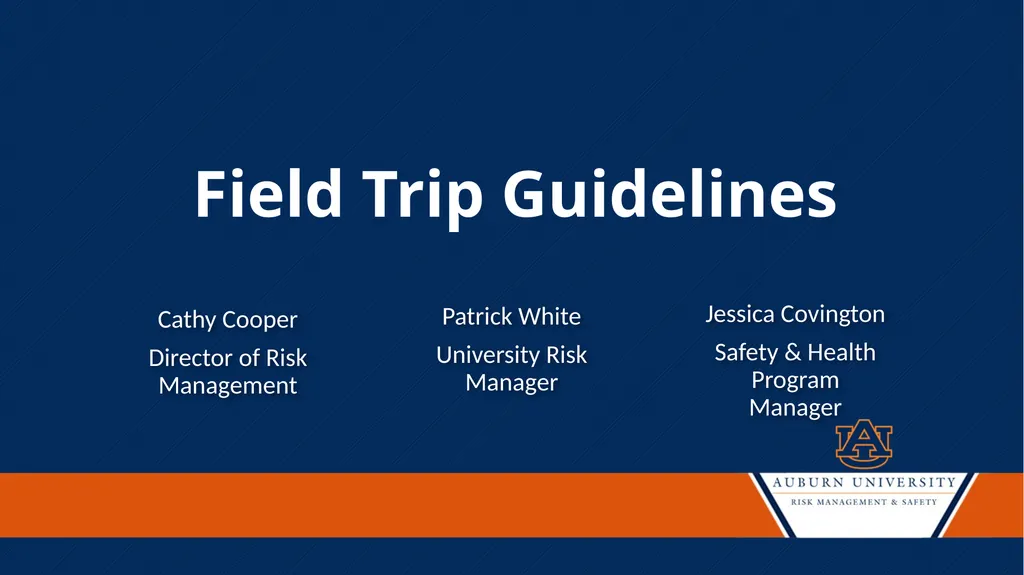 Field Trip Guidelines

Cathy Cooper

Director of Risk Management

Patrick White

University Risk Manager

Jessica Covington

Safety & Health Program Manager

AU

AUBURN UNIVERSITY

RISK MANAGEMENT & SAFETY